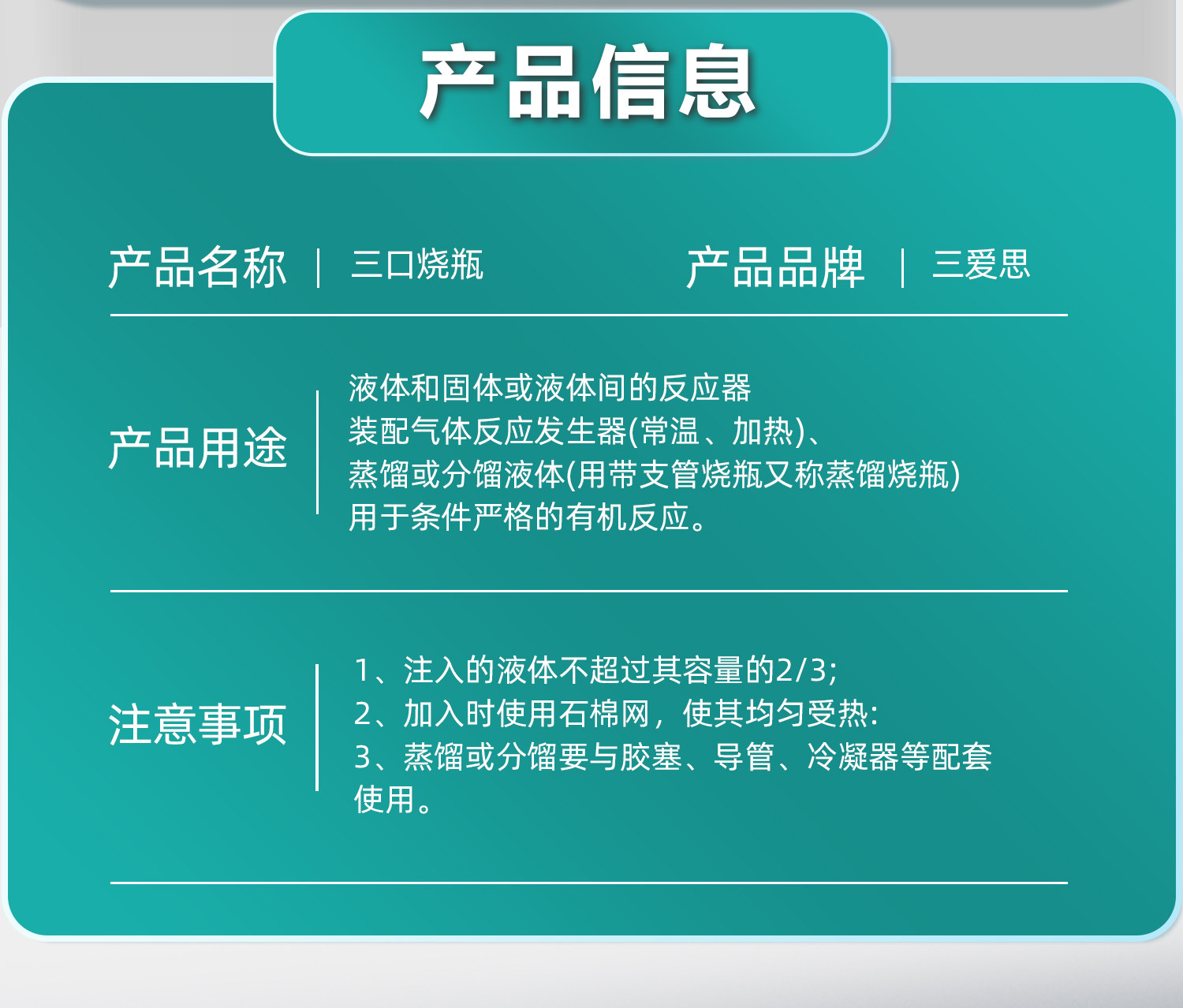 产品信息

产品名称 | 三口烧瓶 产品品牌 | 三爱思

产品用途

液体和固体或液体间的反应器
装配气体反应发生器(常温、加热)、
蒸馏或分馏液体(用带支管烧瓶又称蒸馏烧瓶)
用于条件严格的有机反应。

注意事项

1、注入的液体不超过其容量的2/3;
2、加入时使用石棉网，使其均匀受热:
3、蒸馏或分馏要与胶塞、导管、冷凝器等配套使用。